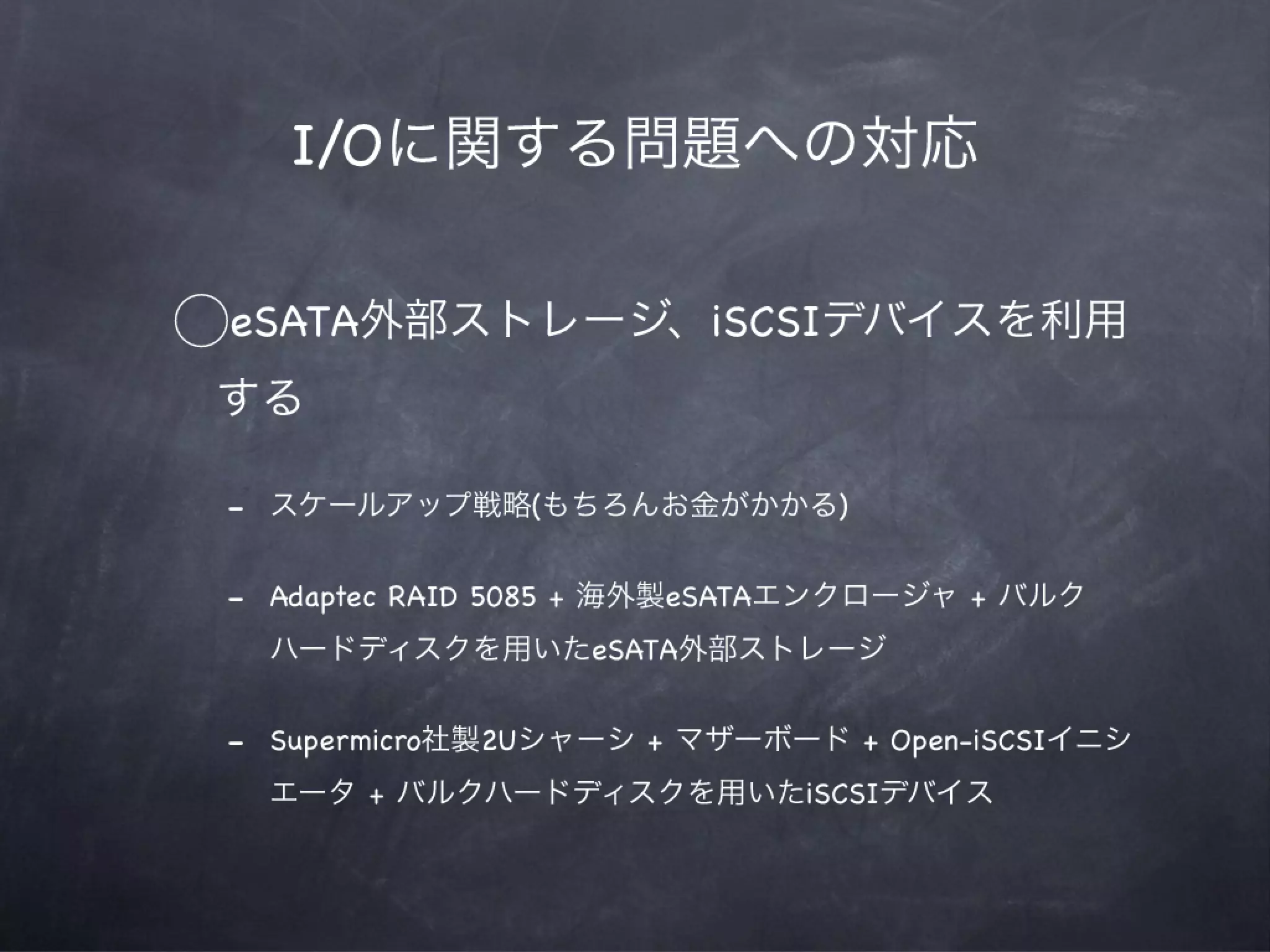 I/Oに関する問題への対応

◯eSATA外部ストレージ、iSCSIデバイスを利用する

- スケールアップ戦略(もちろんお金がかかる)

- Adaptec RAID 5085 + 海外製eSATAエンクロージャ + バルクハードディスクを用いたeSATA外部ストレージ

- Supermicro社製2Uシャーシ + マザーボード + Open-iSCSIイニシエータ + バルクハードディスクを用いたiSCSIデバイス